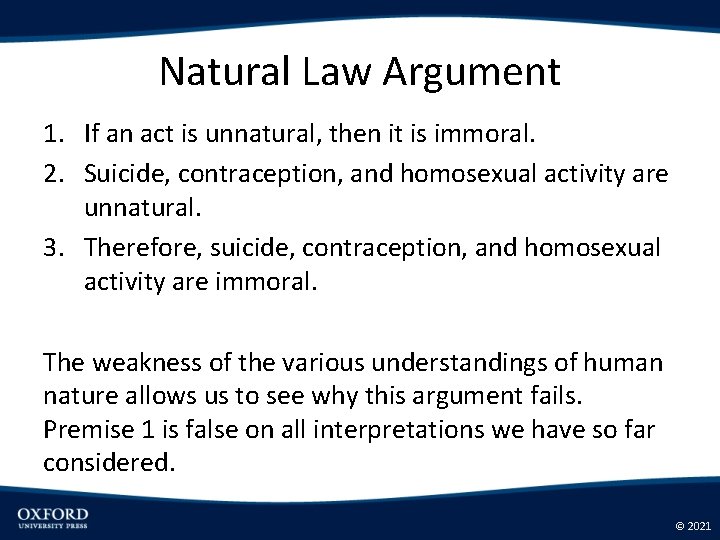 Natural Law Argument

1. If an act is unnatural, then it is immoral.
2. Suicide, contraception, and homosexual activity are unnatural.
3. Therefore, suicide, contraception, and homosexual activity are immoral.

The weakness of the various understandings of human nature allows us to see why this argument fails. Premise 1 is false on all interpretations we have so far considered.

OXFORD
UNIVERSITY PRESS

© 2021